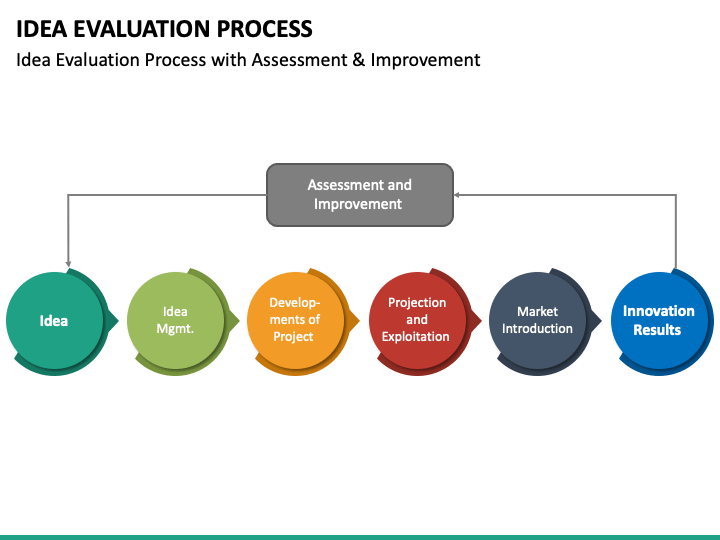 IDEA EVALUATION PROCESS

Idea Evaluation Process with Assessment & Improvement

Assessment and Improvement

Idea

Idea Mgmt.

Developments of Project

Projection and Exploitation

Market Introduction

Innovation Results